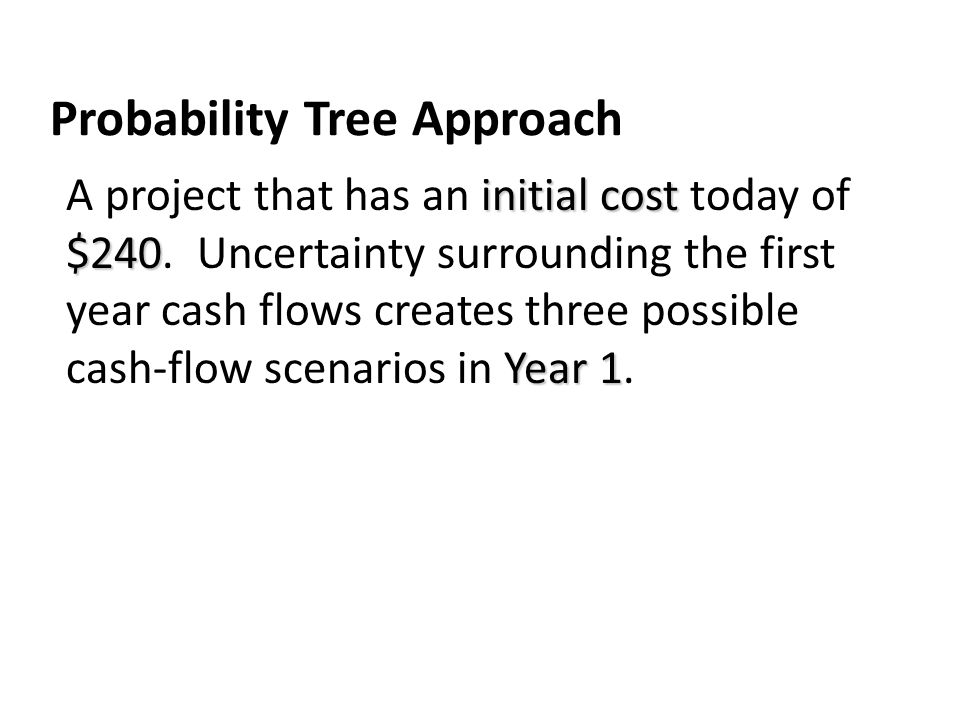 Probability Tree Approach

A project that has an initial cost today of \$240. Uncertainty surrounding the first year cash flows creates three possible cash-flow scenarios in Year 1.